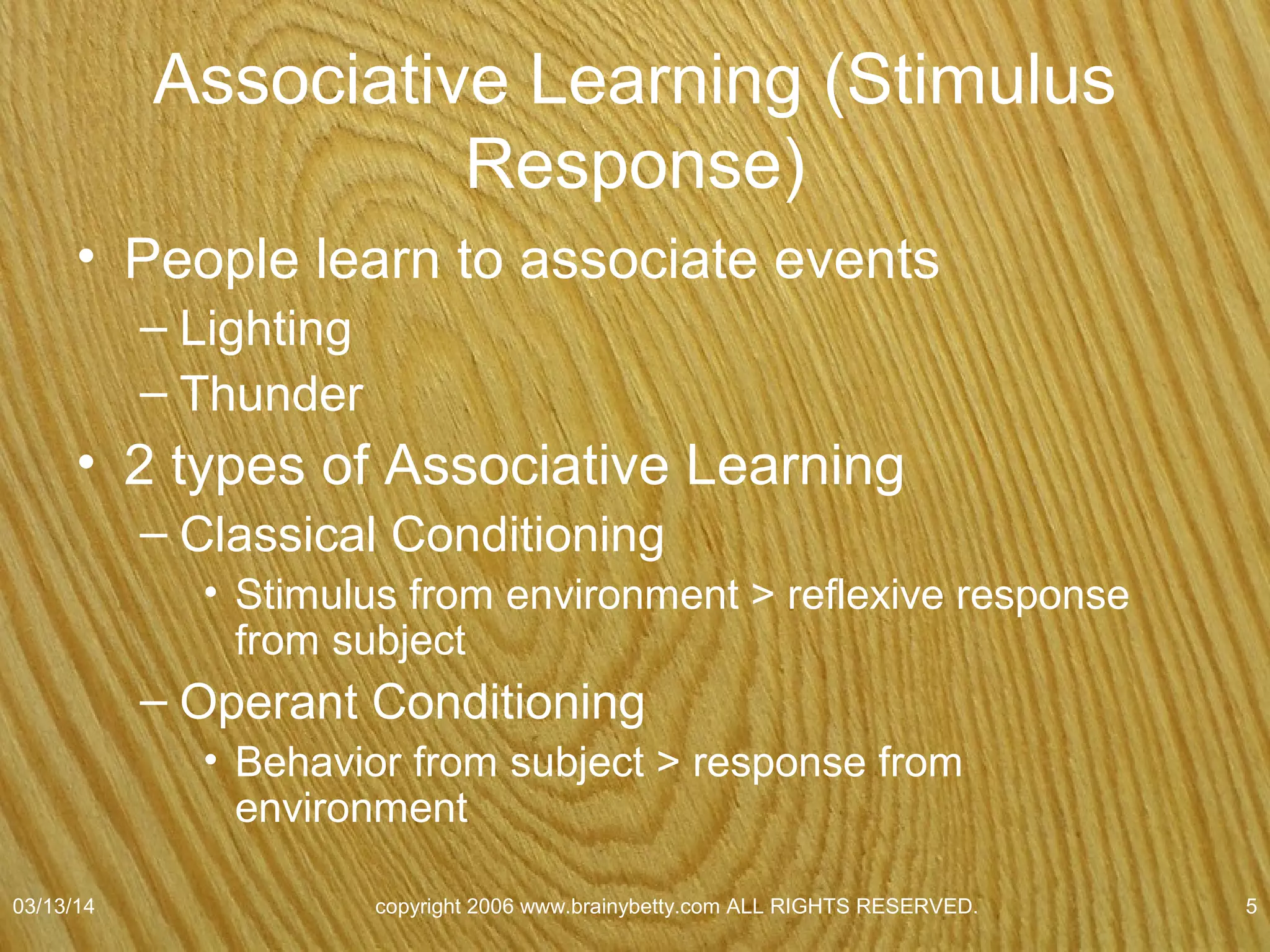 Associative Learning (Stimulus Response)

• People learn to associate events
– Lighting
– Thunder
• 2 types of Associative Learning
– Classical Conditioning
• Stimulus from environment > reflexive response from subject
– Operant Conditioning
• Behavior from subject > response from environment

03/13/14 copyright 2006 www.brainybetty.com ALL RIGHTS RESERVED. 5